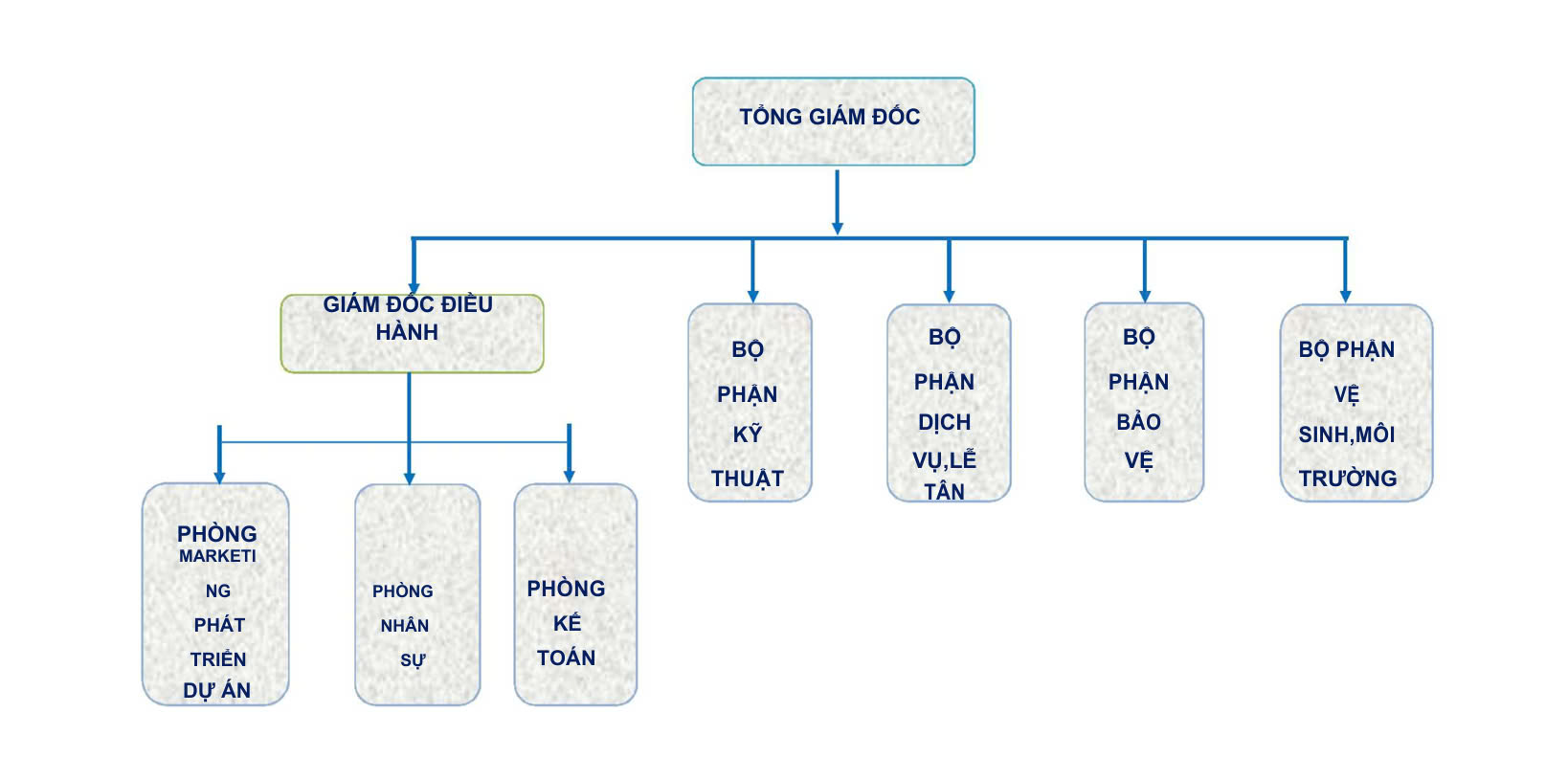 TỔNG GIÁM ĐỐC

GIÁM ĐỐC ĐIỀU HÀNH

BỘ PHẬN KỸ THUẬT

BỘ PHẬN DỊCH VỤ,LỄ TÂN

BỘ PHẬN BẢO VỆ

BỘ PHẬN VỆ SINH,MÔI TRƯỜNG

PHÒNG MARKETI NG PHÁT TRIỂN DỰ ÁN

PHÒNG NHÂN SỰ

PHÒNG KẾ TOÁN